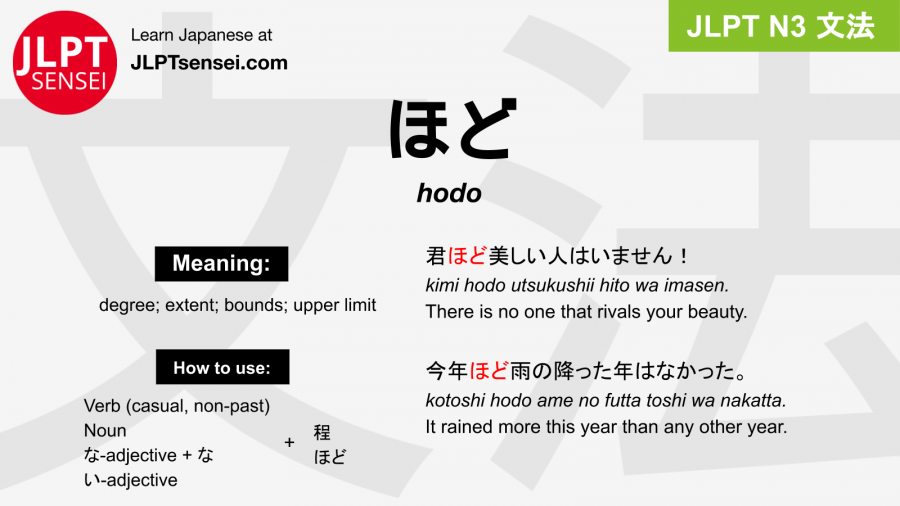 JLPT SENSEI

Learn Japanese at
JLPTsensei.com

JLPT N3 文法

ほど

hodo

Meaning:

degree; extent; bounds; upper limit

How to use:

Verb (casual, non-past)
Noun
な-adjective + な
い-adjective

+

程
ほど

君ほど美しい人はいません！
kimi hodo utsukushii hito wa imasen.
There is no one that rivals your beauty.

今年ほど雨の降った年はなかった。
kotoshi hodo ame no futta toshi wa nakatta.
It rained more this year than any other year.